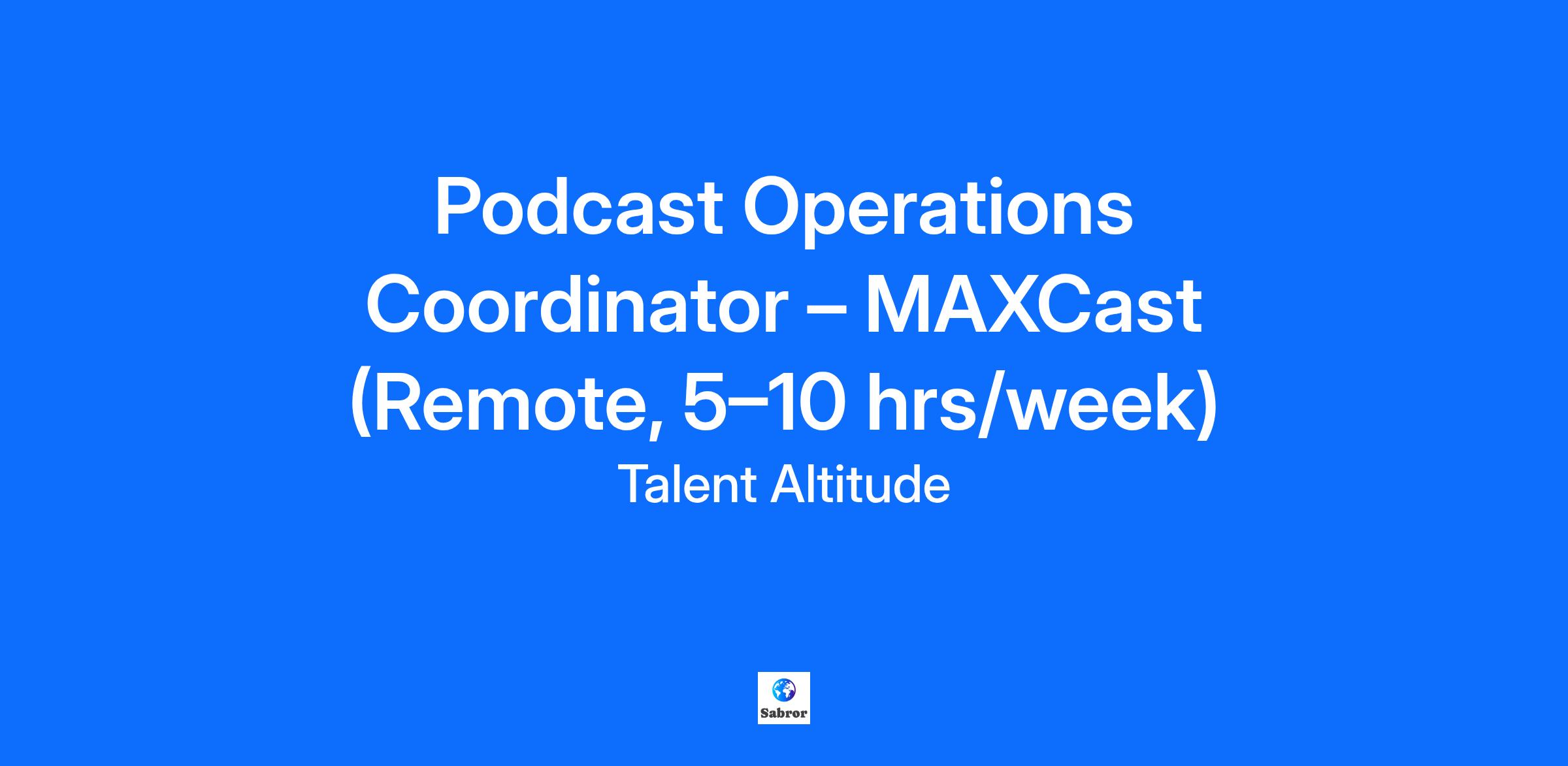 Podcast Operations Coordinator – MAXCast (Remote, 5–10 hrs/week)

Talent Altitude

Sabror